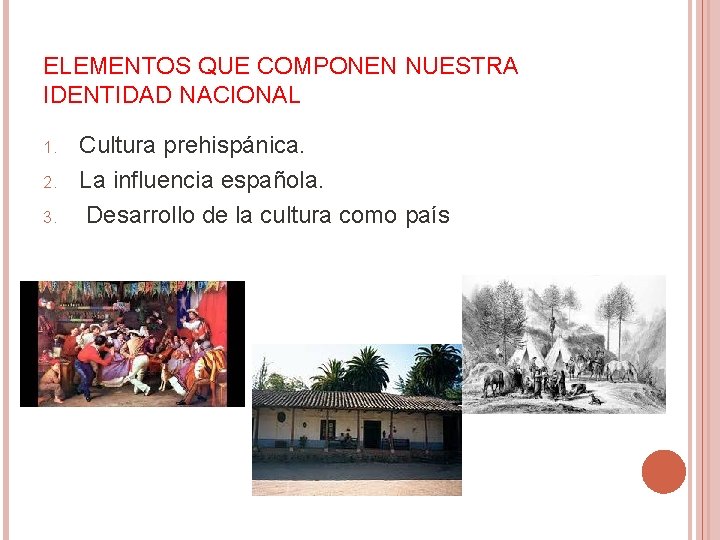 ELEMENTOS QUE COMPONEN NUESTRA IDENTIDAD NACIONAL

1. Cultura prehispánica.
2. La influencia española.
3. Desarrollo de la cultura como país